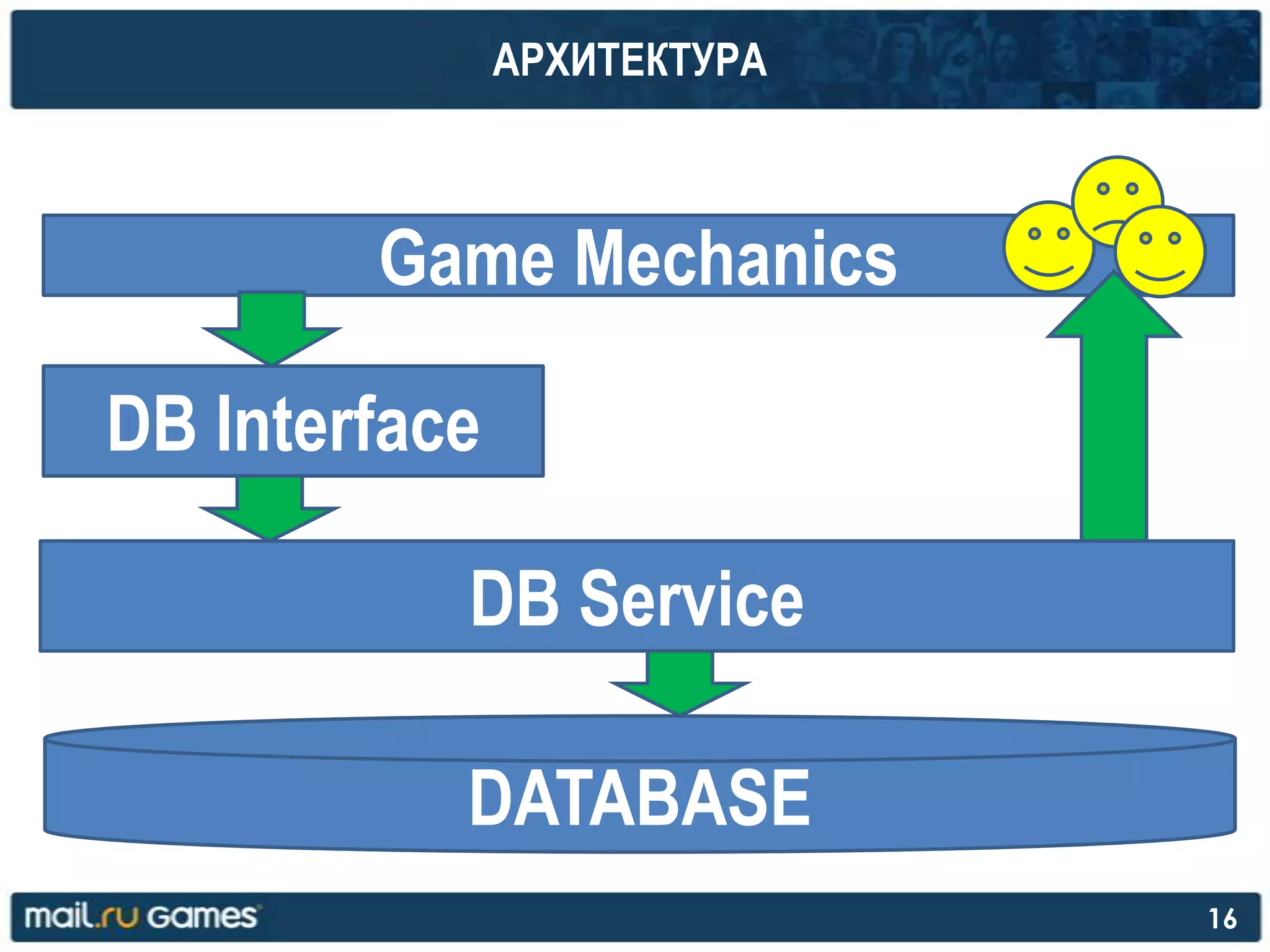 АРХИТЕКТУРА

Game Mechanics

DB Interface

DB Service

DATABASE

mail.ru Games

16